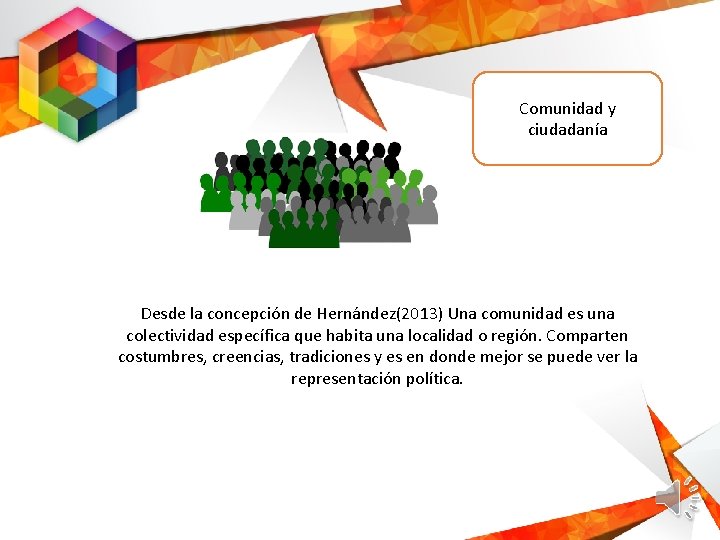 Comunidad y ciudadanía

Desde la concepción de Hernández(2013) Una comunidad es una colectividad específica que habita una localidad o región. Comparten costumbres, creencias, tradiciones y es en donde mejor se puede ver la representación política.